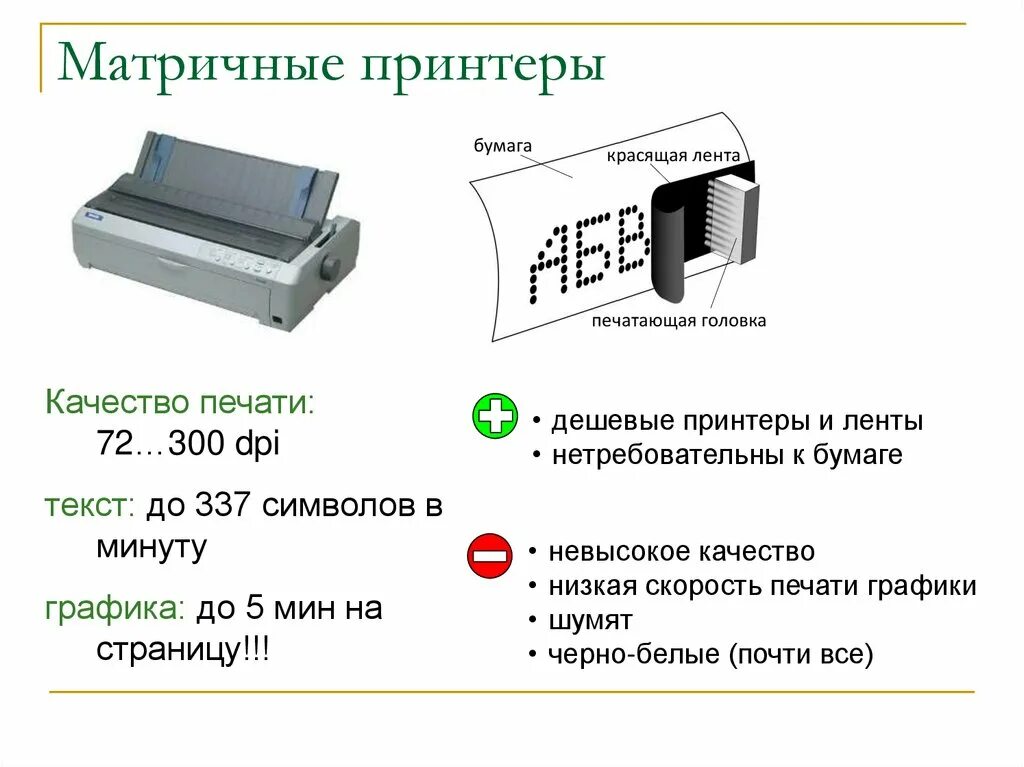 Матричные принтеры

бумага

красящая лента

АБВ

печатающая головка

Качество печати:
72…300 dpi

текст: до 337 символов в минуту

графика: до 5 мин на страницу!!!

• дешевые принтеры и ленты
• нетребовательны к бумаге

• невысокое качество
• низкая скорость печати графики
• шумят
• черно-белые (почти все)